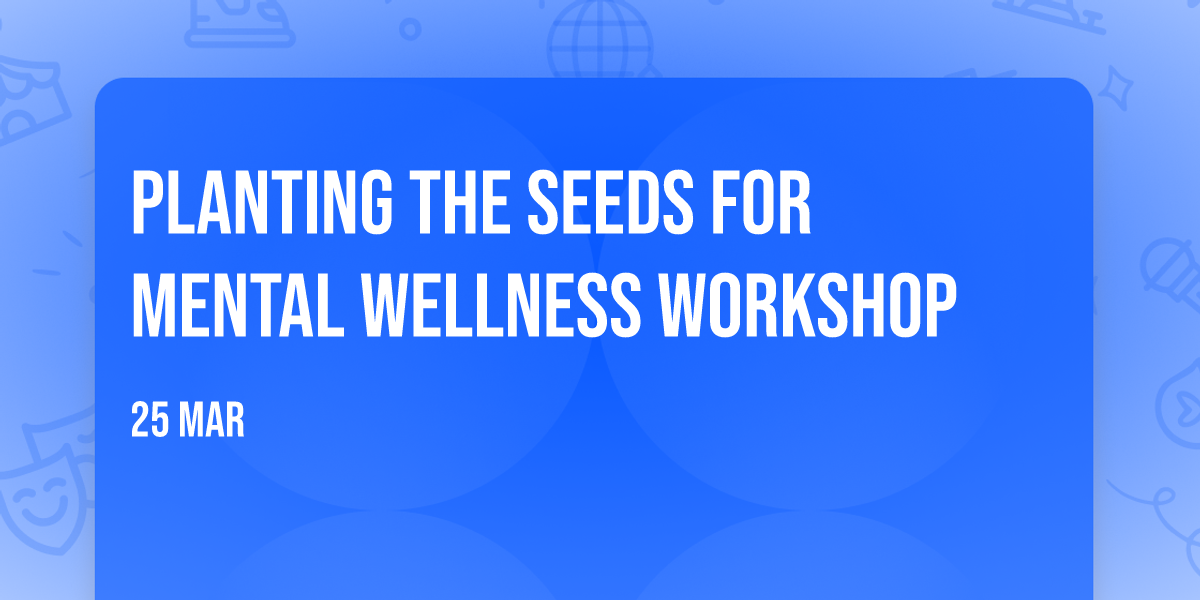 PLANTING THE SEEDS FOR MENTAL WELLNESS WORKSHOP

25 MAR